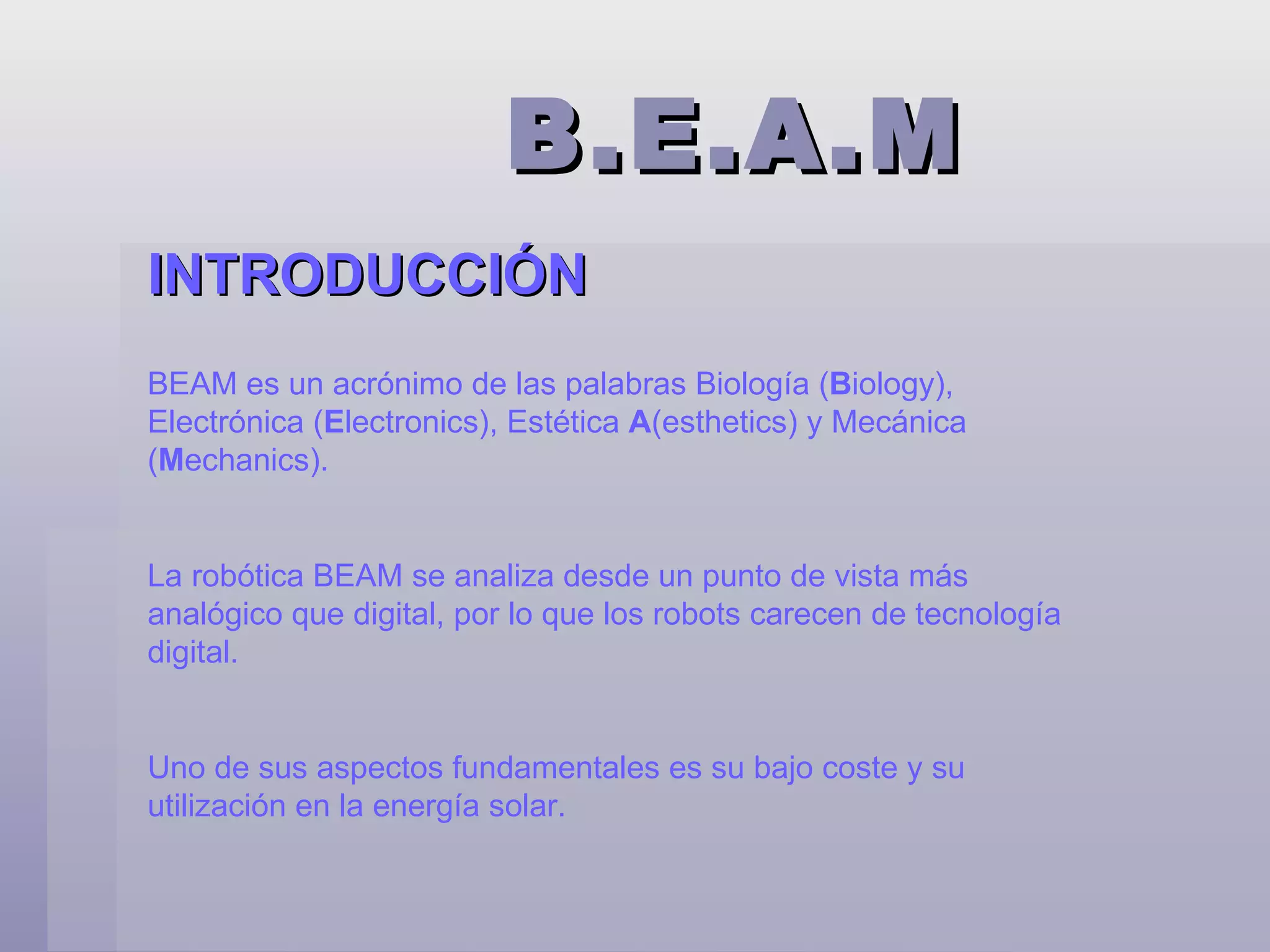 B.E.A.M

INTRODUCCIÓN

BEAM es un acrónimo de las palabras Biología (Biology), Electrónica (Electronics), Estética A(esthetics) y Mecánica (Mechanics).

La robótica BEAM se analiza desde un punto de vista más analógico que digital, por lo que los robots carecen de tecnología digital.

Uno de sus aspectos fundamentales es su bajo coste y su utilización en la energía solar.